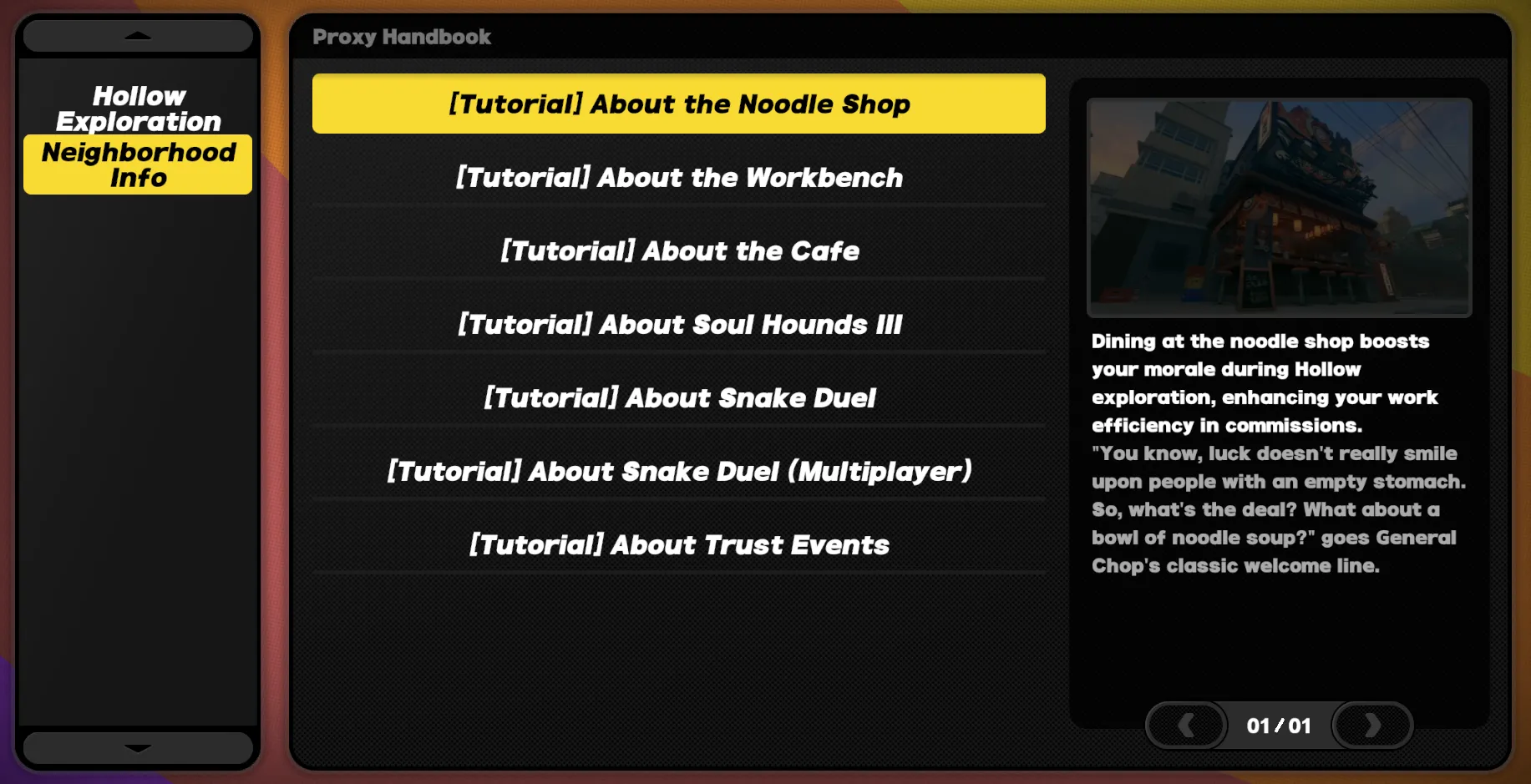 Hollow Exploration

Neighborhood Info

Proxy Handbook

[Tutorial] About the Noodle Shop

[Tutorial] About the Workbench

[Tutorial] About the Cafe

[Tutorial] About Soul Hounds III

[Tutorial] About Snake Duel

[Tutorial] About Snake Duel (Multiplayer)

[Tutorial] About Trust Events

Dining at the noodle shop boosts your morale during Hollow exploration, enhancing your work efficiency in commissions.
"You know, luck doesn't really smile upon people with an empty stomach. So, what's the deal? What about a bowl of noodle soup?" goes General Chop's classic welcome line.

01 / 01